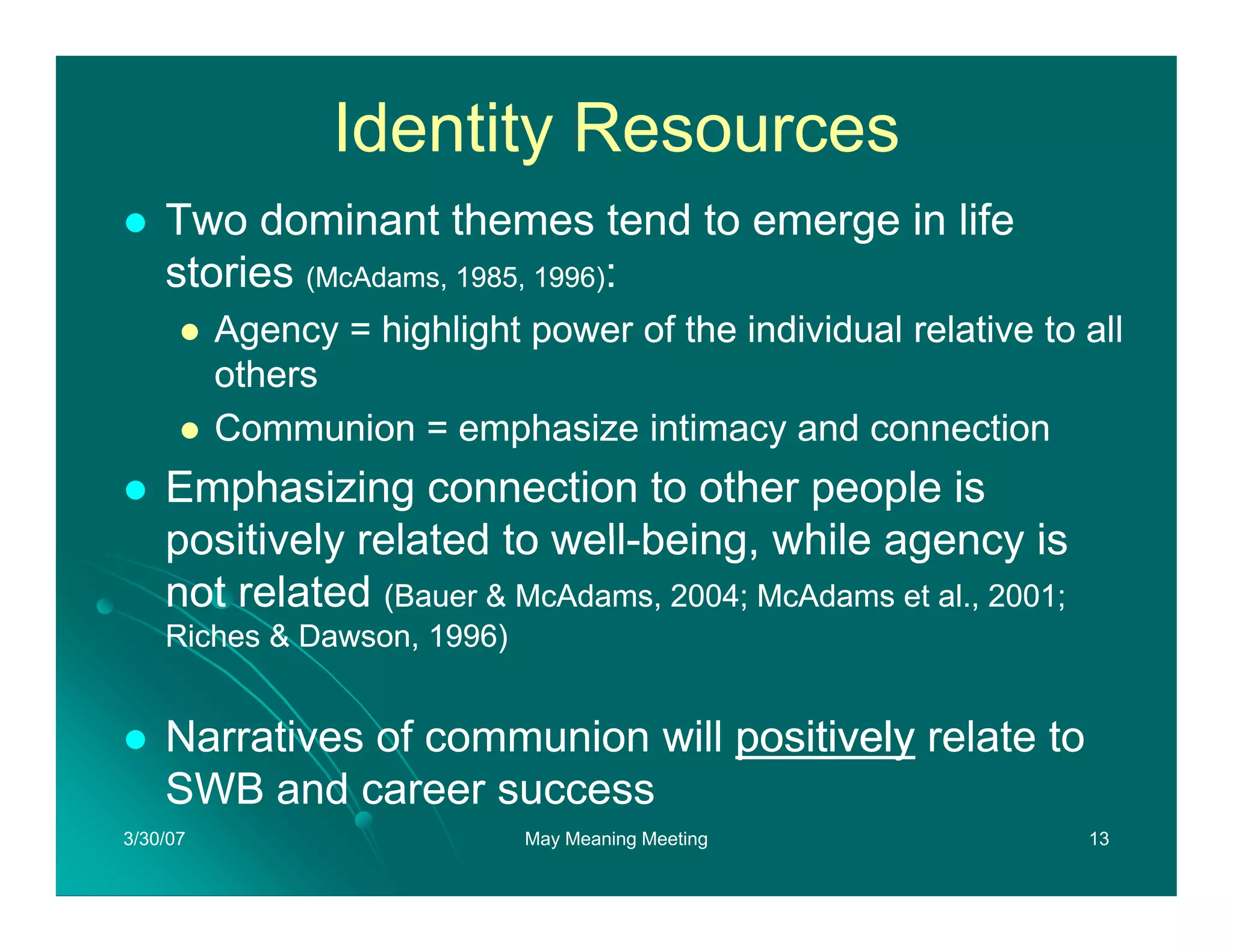 Identity Resources

- Two dominant themes tend to emerge in life stories (McAdams, 1985, 1996):
  - Agency = highlight power of the individual relative to all others
  - Communion = emphasize intimacy and connection
- Emphasizing connection to other people is positively related to well-being, while agency is not related (Bauer & McAdams, 2004; McAdams et al., 2001; Riches & Dawson, 1996)

- Narratives of communion will positively relate to SWB and career success

3/30/07 May Meaning Meeting 13